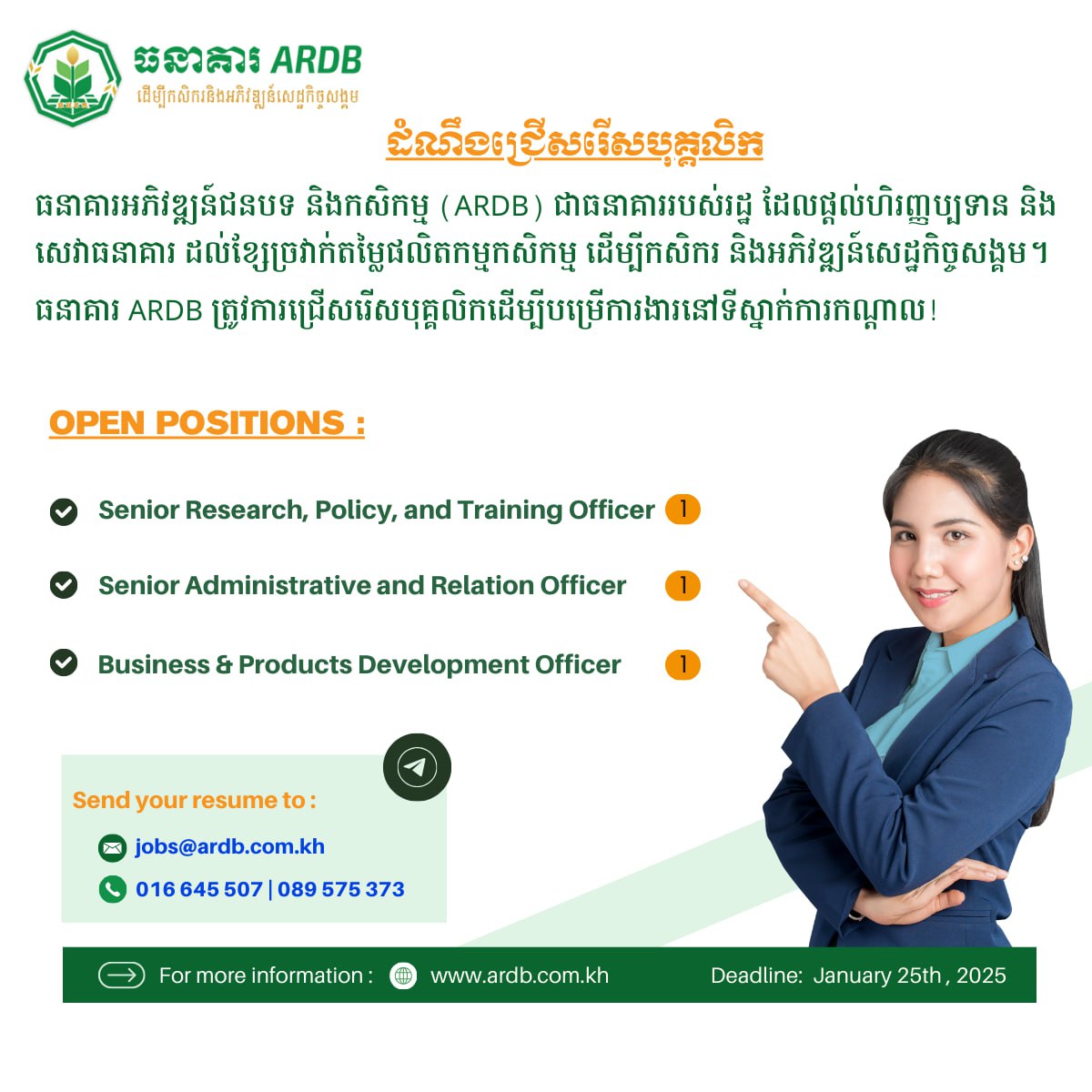 ធនាគារ ARDB
ដើម្បីកសិករនិងអភិវឌ្ឍន៍សេដ្ឋកិច្ចសង្គម

ដំណឹងជ្រើសរើសបុគ្គលិក

ធនាគារអភិវឌ្ឍន៍ជនបទ និងកសិកម្ម (ARDB) ជាធនាគាររបស់រដ្ឋ ដែលផ្តល់ហិរញ្ញប្បទាន និងសេវាធនាគារ ដល់ខ្សែច្រវាក់តម្លៃផលិតកម្មកសិកម្ម ដើម្បីកសិករ និងអភិវឌ្ឍន៍សេដ្ឋកិច្ចសង្គម។ ធនាគារ ARDB ត្រូវការជ្រើសរើសបុគ្គលិកដើម្បីបម្រើការងារនៅទីស្នាក់ការកណ្តាល!

OPEN POSITIONS :

Senior Research, Policy, and Training Officer 1

Senior Administrative and Relation Officer 1

Business & Products Development Officer 1

Send your resume to :

jobs@ardb.com.kh

016 645 507 | 089 575 373

For more information : www.ardb.com.kh Deadline: January 25th , 2025